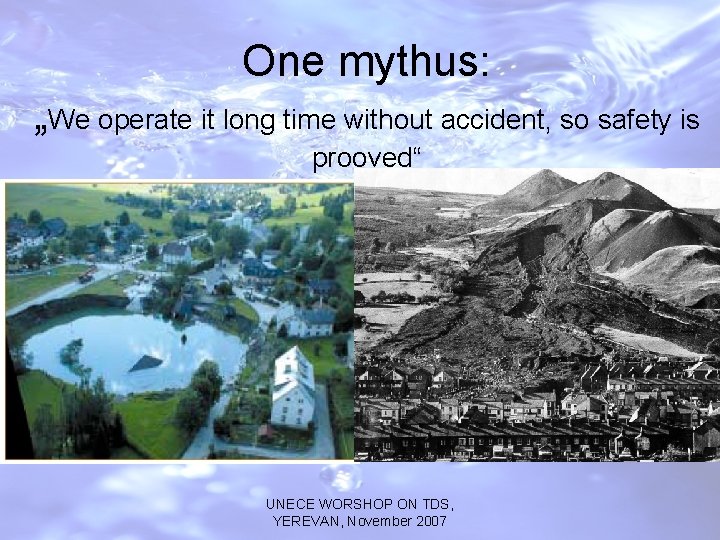 One mythus:

„We operate it long time without accident, so safety is prooved“

UNECE WORSHOP ON TDS,
YEREVAN, November 2007